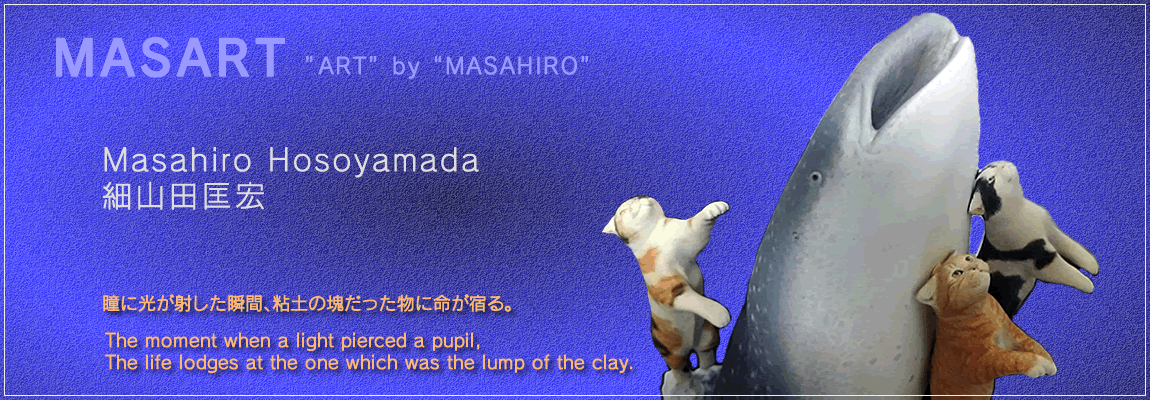 MASART "ART" by "MASAHIRO"

Masahiro Hosoyamada
細山田匡宏

瞳に光が射した瞬間、粘土の塊だった物に命が宿る。

The moment when a light pierced a pupil,
The life lodges at the one which was the lump of the clay.